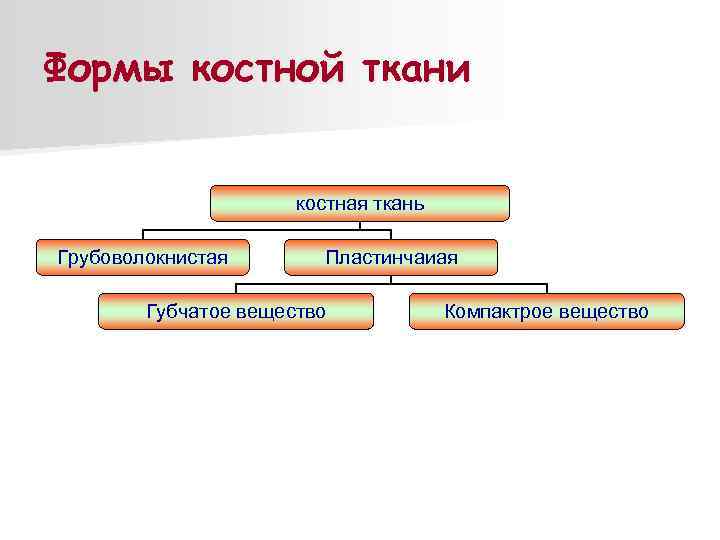 Формы костной ткани

костная ткань

Грубоволокнистая

Пластинчаиая

Губчатое вещество

Компактрое вещество